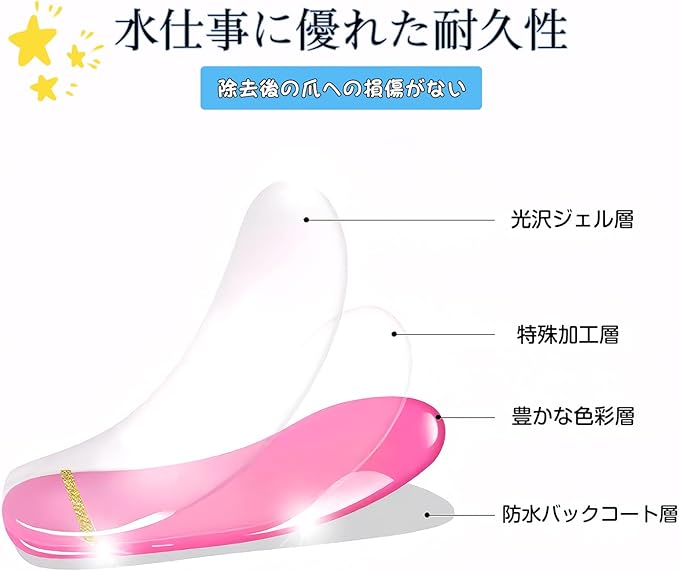 水仕事に優れた耐久性

除去後の爪への損傷がない

光沢ジェル層

特殊加工層

豊かな色彩層

防水バックコート層